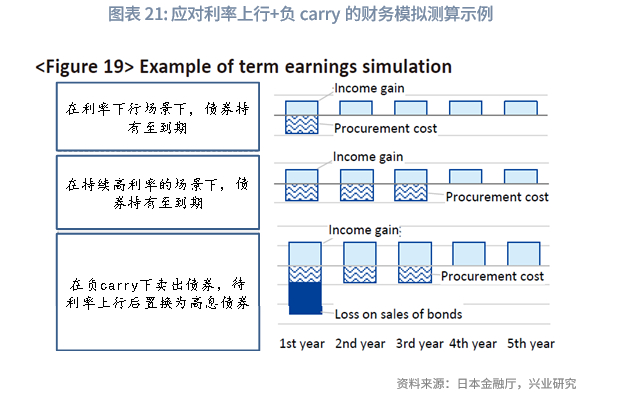 图表 21: 应对利率上行+负 carry 的财务模拟测算示例

<Figure 19> Example of term earnings simulation

在利率下行场景下，债券持有至到期

Income gain

Procurement cost

在持续高利率的场景下，债券持有至到期

Income gain

Procurement cost

在负carry下卖出债券，待利率上行后置换为高息债券

Income gain

Procurement cost

Loss on sales of bonds

1st year 2nd year 3rd year 4th year 5th year

资料来源：日本金融厅，兴业研究